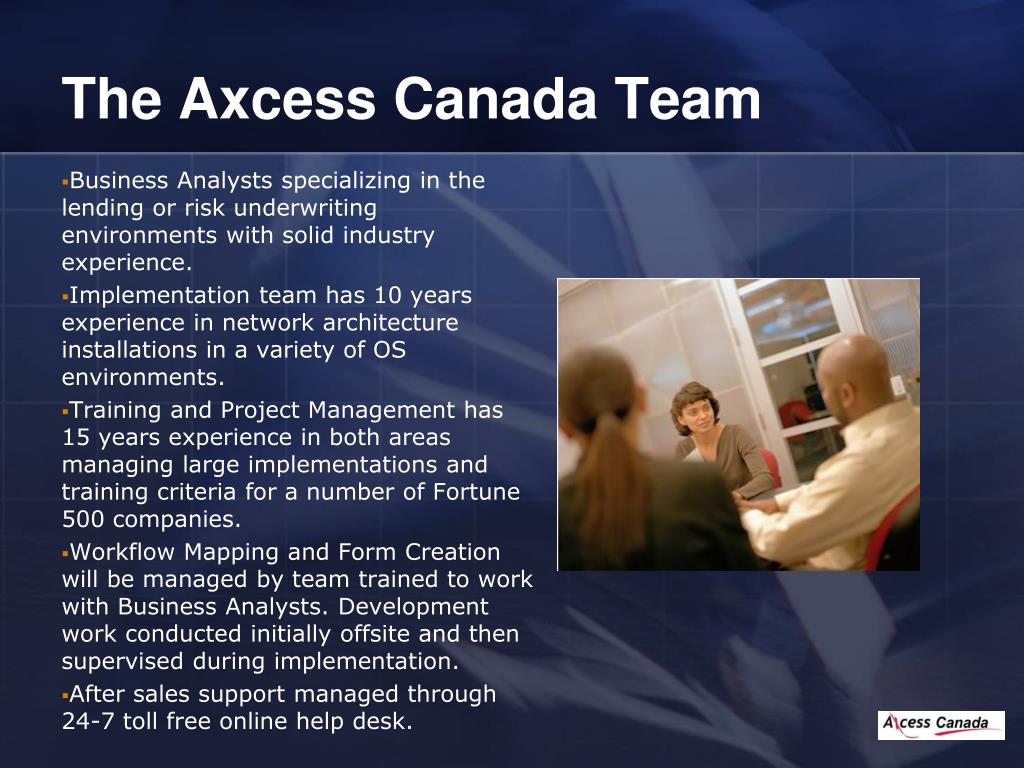 The Axcess Canada Team

▪Business Analysts specializing in the lending or risk underwriting environments with solid industry experience.

▪Implementation team has 10 years experience in network architecture installations in a variety of OS environments.

▪Training and Project Management has 15 years experience in both areas managing large implementations and training criteria for a number of Fortune 500 companies.

▪Workflow Mapping and Form Creation will be managed by team trained to work with Business Analysts. Development work conducted initially offsite and then supervised during implementation.

▪After sales support managed through 24-7 toll free online help desk.

Axcess Canada